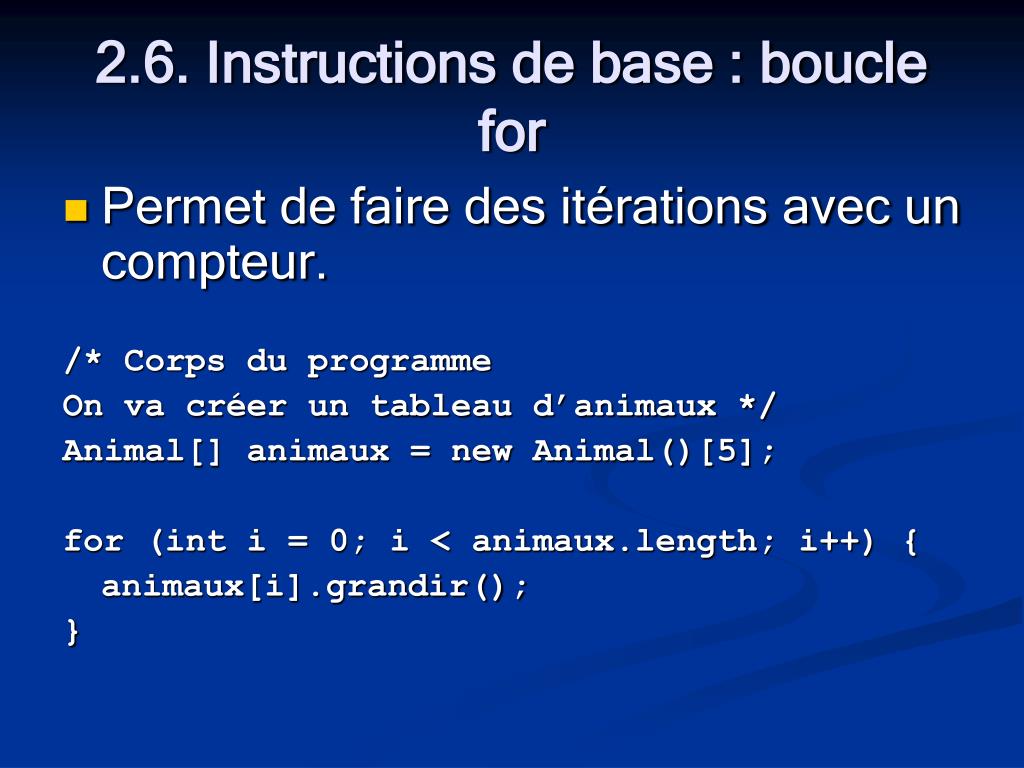 2.6. Instructions de base : boucle for

Permet de faire des itérations avec un compteur.

/* Corps du programme
On va créer un tableau d’animaux */
Animal[] animaux = new Animal()[5];

for (int i = 0; i < animaux.length; i++) {
  animaux[i].grandir();
}